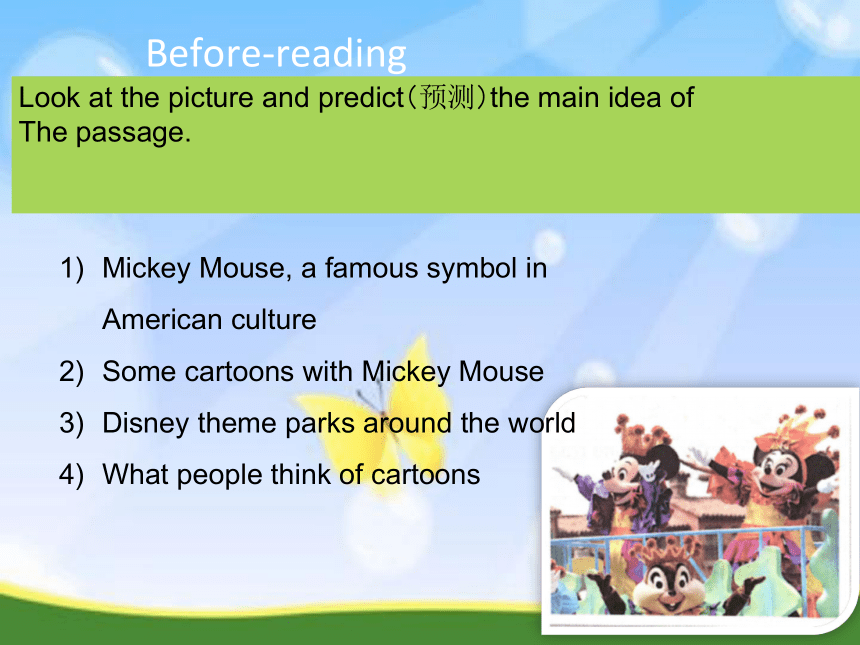 Before-reading

Look at the picture and predict（预测）the main idea of The passage.

1) Mickey Mouse, a famous symbol in American culture
2) Some cartoons with Mickey Mouse
3) Disney theme parks around the world
4) What people think of cartoons